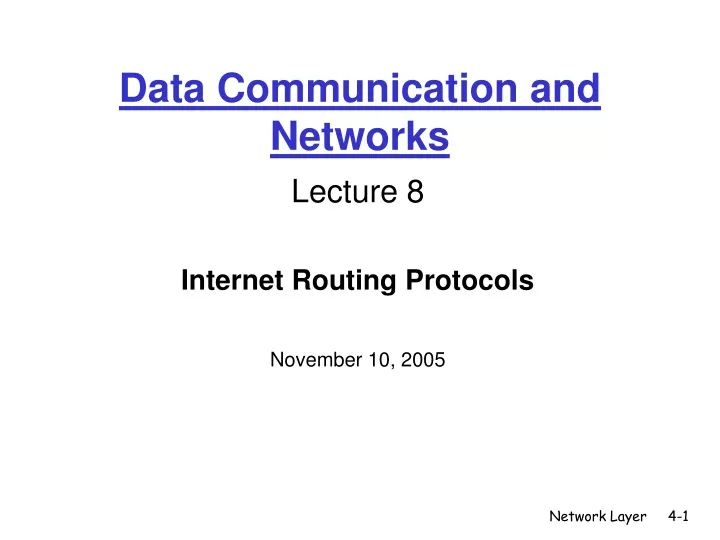 Data Communication and Networks

Lecture 8

Internet Routing Protocols

November 10, 2005

Network Layer 4-1